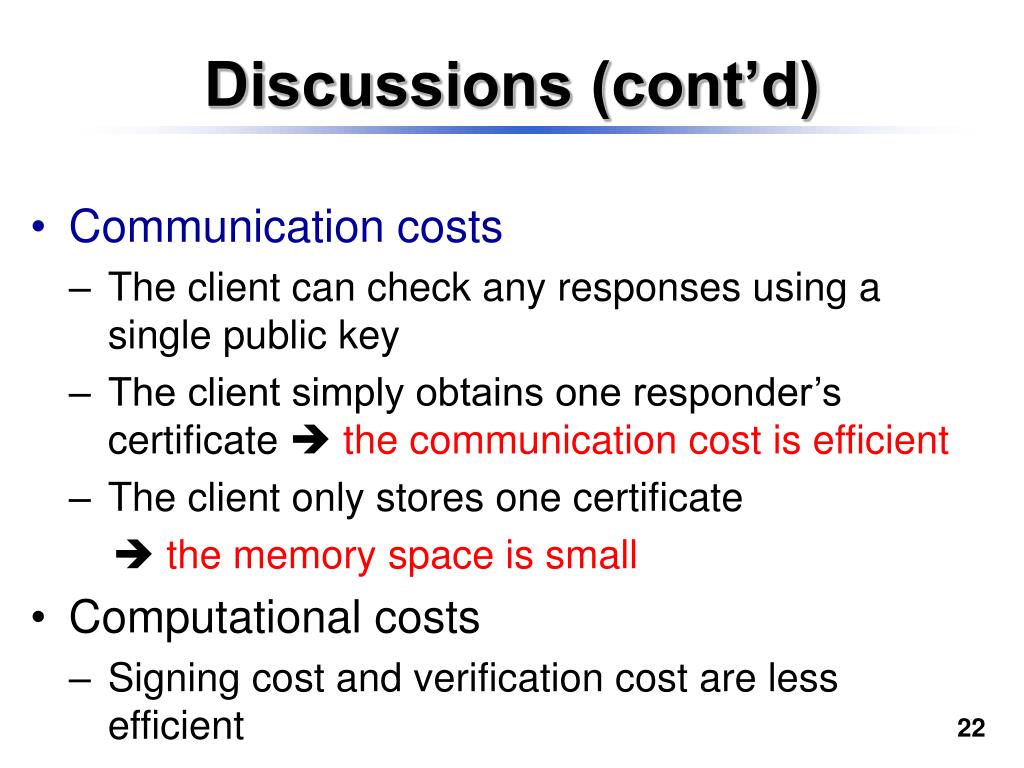 Discussions (cont'd)

• Communication costs
– The client can check any responses using a single public key
– The client simply obtains one responder's certificate ➔ the communication cost is efficient
– The client only stores one certificate
➔ the memory space is small

• Computational costs
– Signing cost and verification cost are less efficient

22